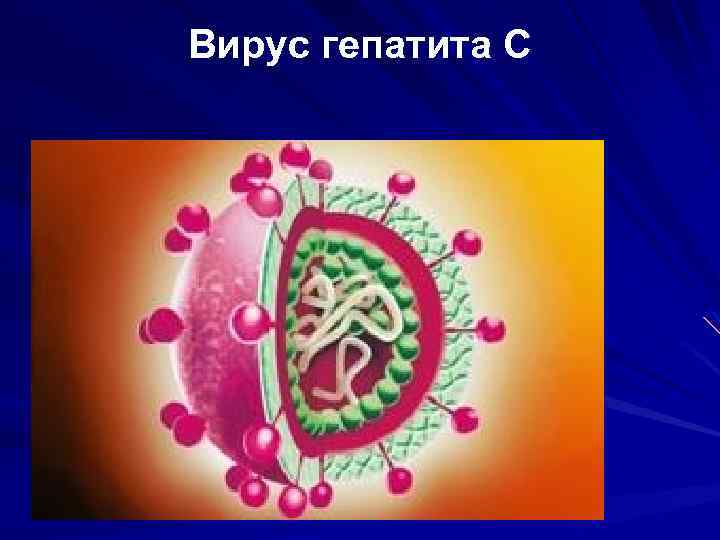 Вирус гепатита С